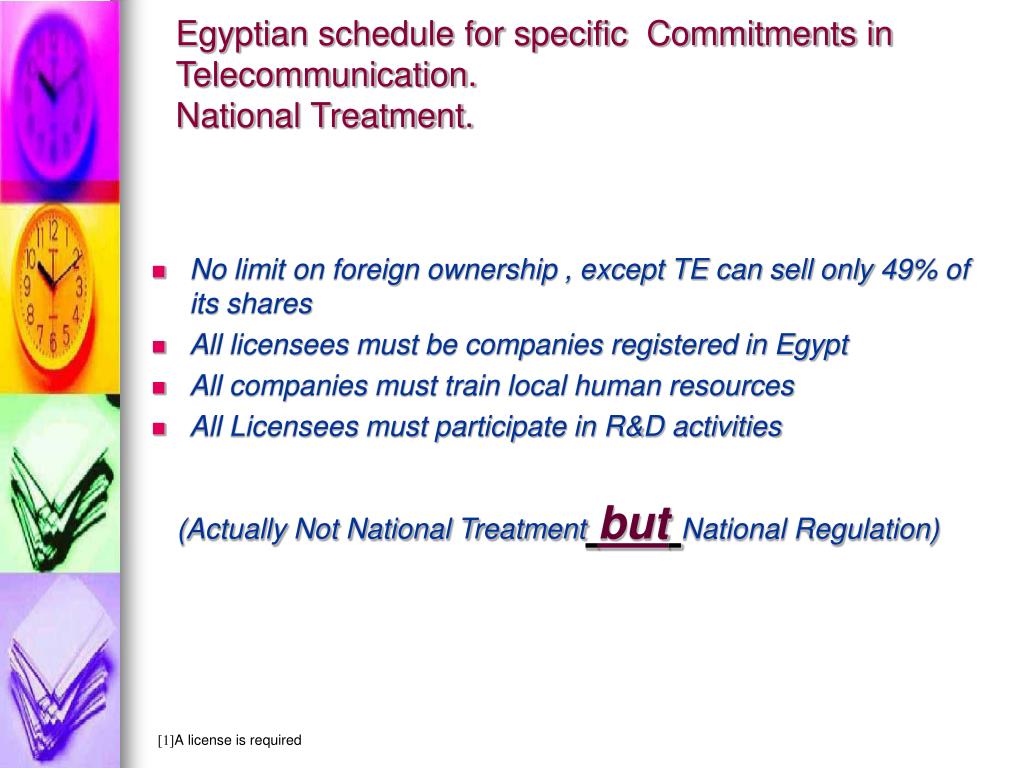 Egyptian schedule for specific Commitments in Telecommunication.
National Treatment.

- No limit on foreign ownership , except TE can sell only 49% of its shares
- All licensees must be companies registered in Egypt
- All companies must train local human resources
- All Licensees must participate in R&D activities

(Actually Not National Treatment but National Regulation)

[1]A license is required